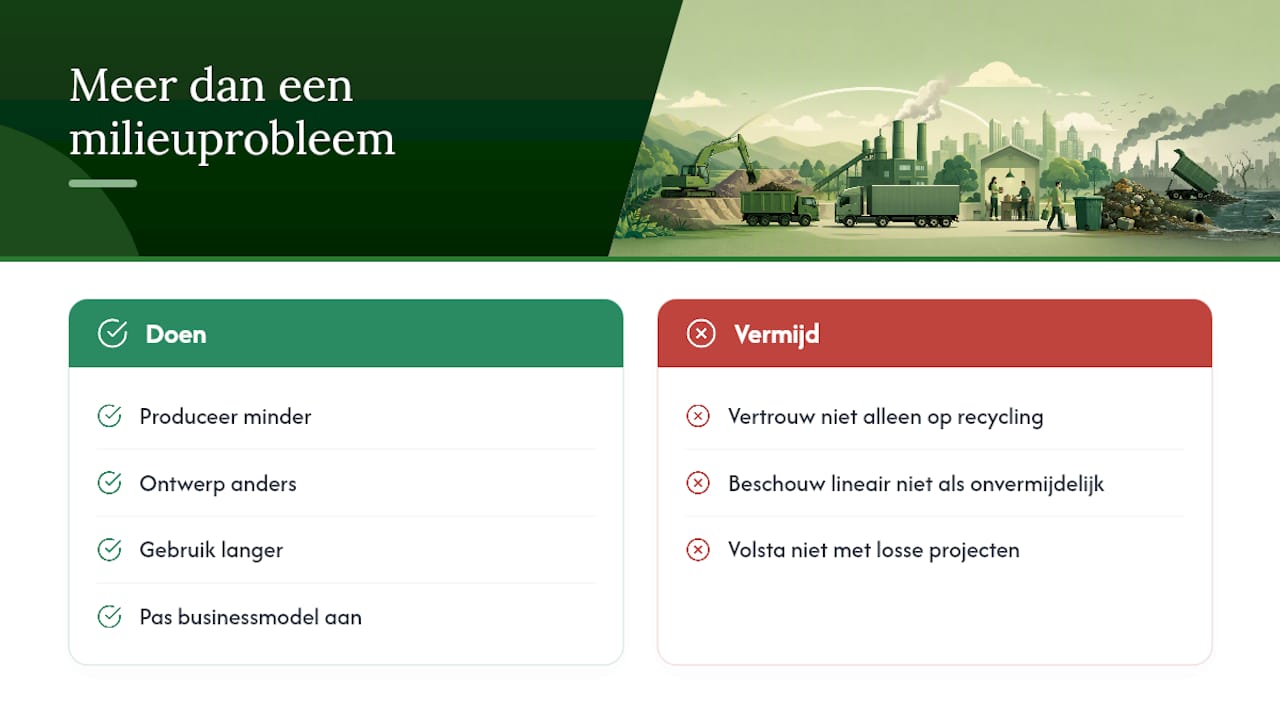 Meer dan een milieuprobleem

Doen

Produceer minder

Ontwerp anders

Gebruik langer

Pas businessmodel aan

Vermijd

Vertrouw niet alleen op recycling

Beschouw lineair niet als onvermijdelijk

Volsta niet met losse projecten